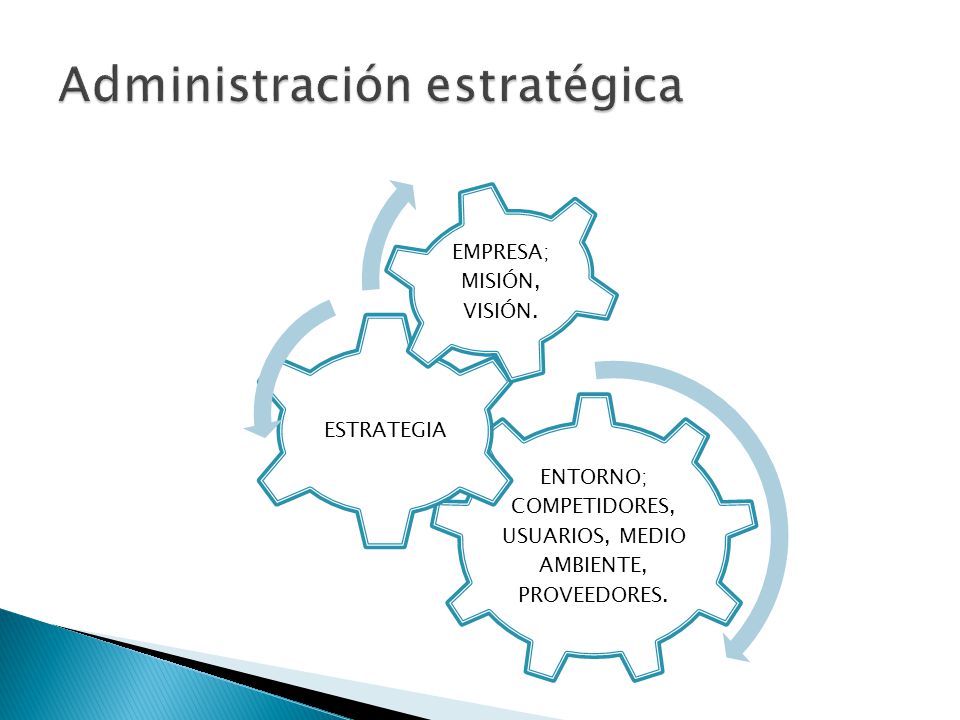 Administración estratégica

EMPRESA; MISIÓN, VISIÓN.

ESTRATEGIA

ENTORNO; COMPETIDORES, USUARIOS, MEDIO AMBIENTE, PROVEEDORES.